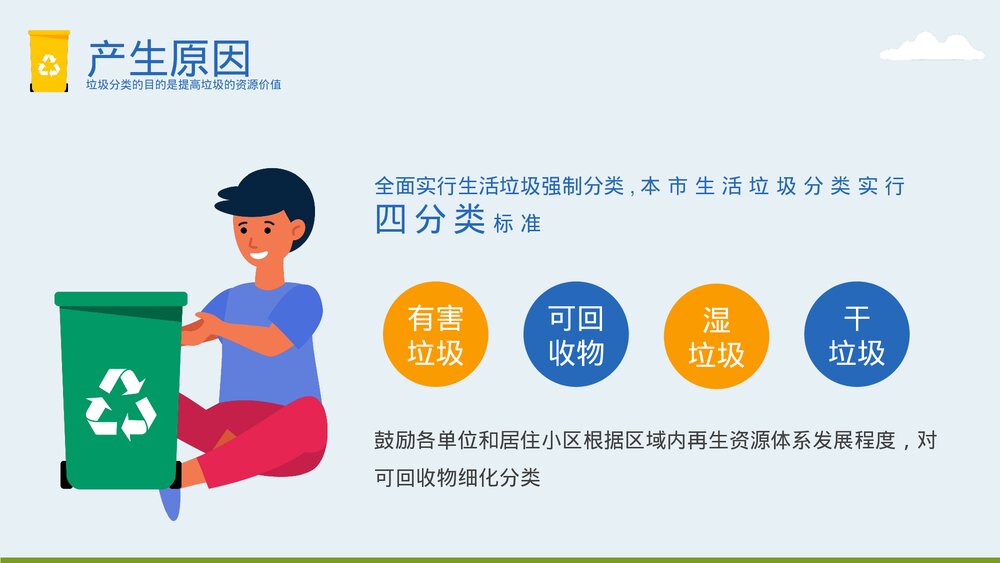 产生原因
垃圾分类的目的是提高垃圾的资源价值

全面实行生活垃圾强制分类，本市生活垃圾分类实行四分类标准

有害垃圾

可回收物

湿垃圾

干垃圾

鼓励各单位和居住小区根据区域内再生资源体系发展程度，对可回收物细化分类